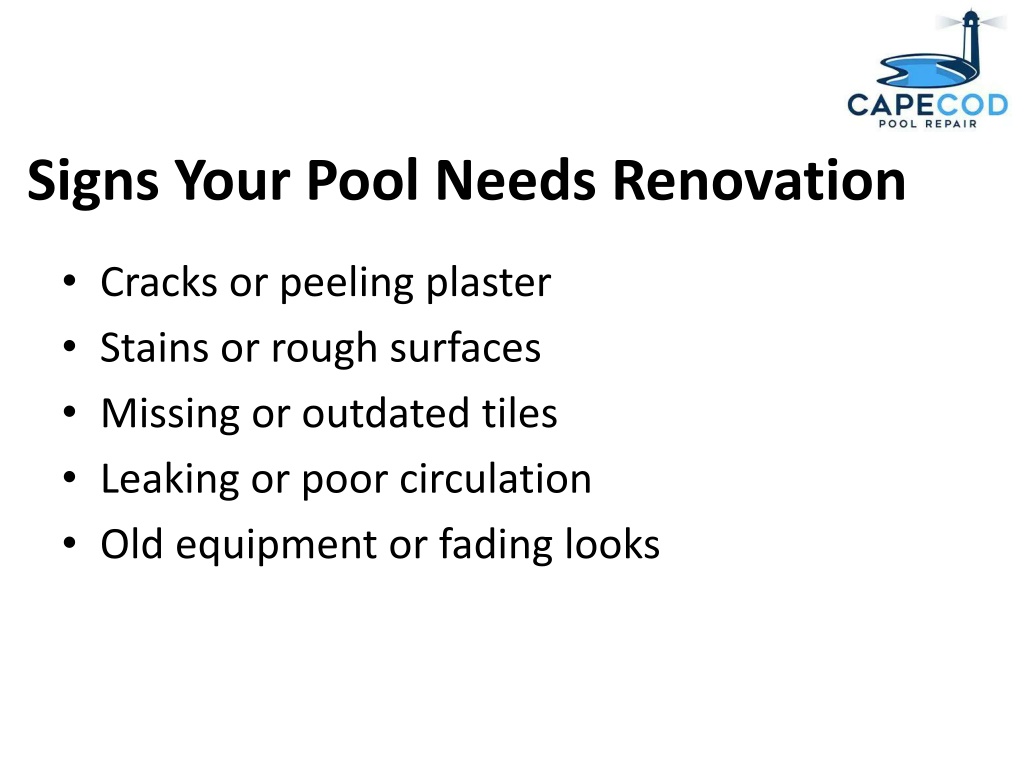 CAPECOD
POOL REPAIR

Signs Your Pool Needs Renovation

• Cracks or peeling plaster
• Stains or rough surfaces
• Missing or outdated tiles
• Leaking or poor circulation
• Old equipment or fading looks